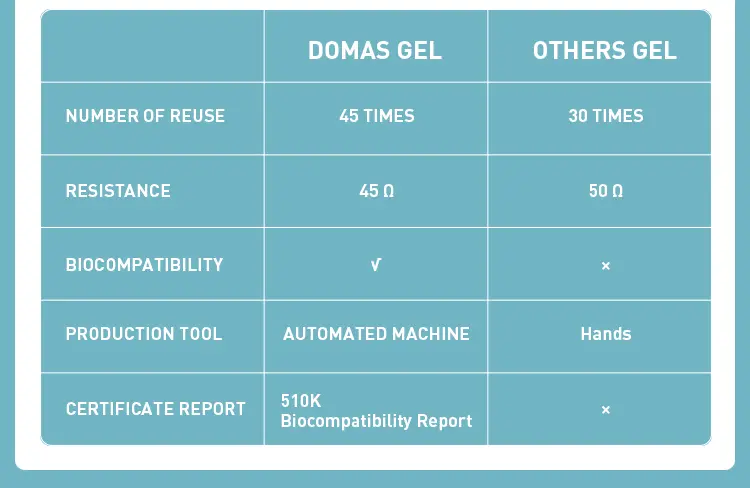 | | DOMAS GEL | OTHERS GEL |
|---|---|---|
| NUMBER OF REUSE | 45 TIMES | 30 TIMES |
| RESISTANCE | 45 Ω | 50 Ω |
| BIOCOMPATIBILITY | √ | × |
| PRODUCTION TOOL | AUTOMATED MACHINE | Hands |
| CERTIFICATE REPORT | 510K Biocompatibility Report | × |